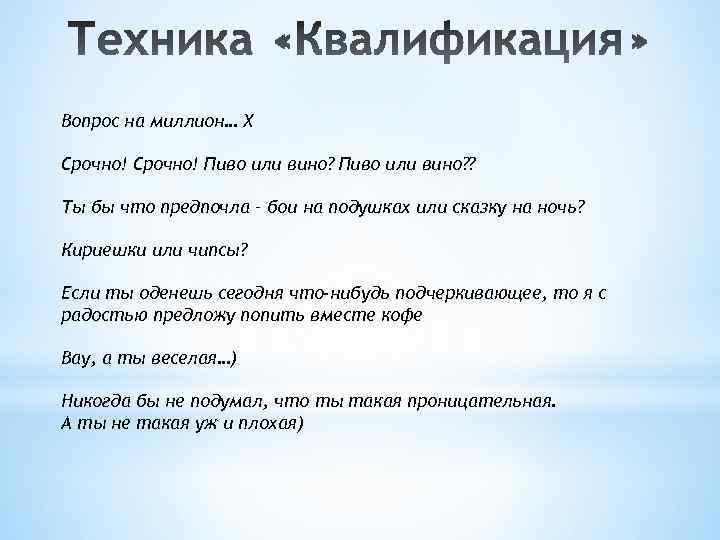 Техника «Квалификация»

Вопрос на миллион… Х

Срочно! Срочно! Пиво или вино? Пиво или вино??

Ты бы что предпочла - бои на подушках или сказку на ночь?

Кириешки или чипсы?

Если ты оденешь сегодня что-нибудь подчеркивающее, то я с радостью предложу попить вместе кофе

Вау, а ты веселая…)

Никогда бы не подумал, что ты такая проницательная.
А ты не такая уж и плохая)